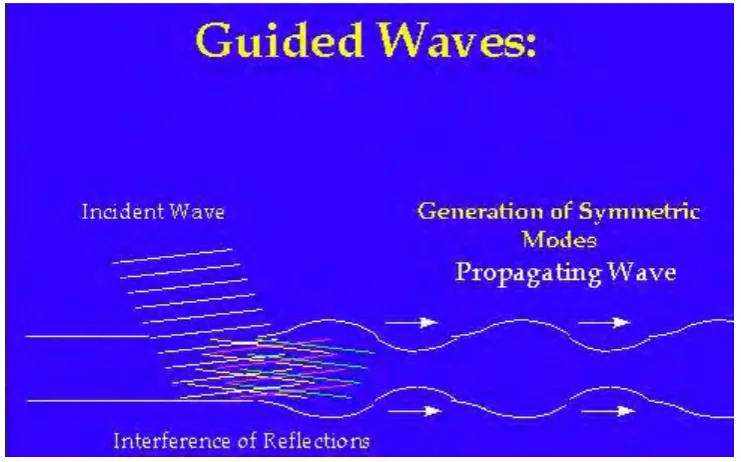 Guided Waves:

Incident Wave

Generation of Symmetric Modes

Propagating Wave

Interference of Reflections